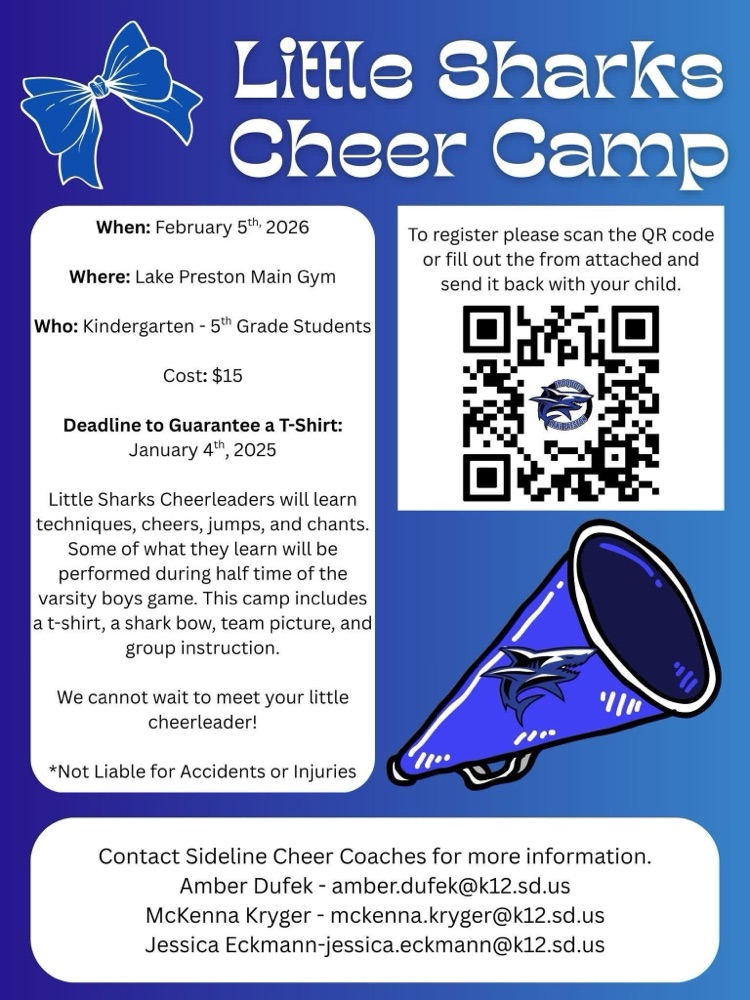 Little Sharks Cheer Camp

**When:** February 5$^{th,}$ 2026

**Where:** Lake Preston Main Gym

**Who:** Kindergarten - 5$^{th}$ Grade Students

Cost: $15

**Deadline to Guarantee a T-Shirt:** January 4$^{th}$, 2025

Little Sharks Cheerleaders will learn techniques, cheers, jumps, and chants. Some of what they learn will be performed during half time of the varsity boys game. This camp includes a t-shirt, a shark bow, team picture, and group instruction.

We cannot wait to meet your little cheerleader!

*Not Liable for Accidents or Injuries

To register please scan the QR code or fill out the from attached and send it back with your child.

Contact Sideline Cheer Coaches for more information.
Amber Dufek - amber.dufek@k12.sd.us
McKenna Kryger - mckenna.kryger@k12.sd.us
Jessica Eckmann-jessica.eckmann@k12.sd.us